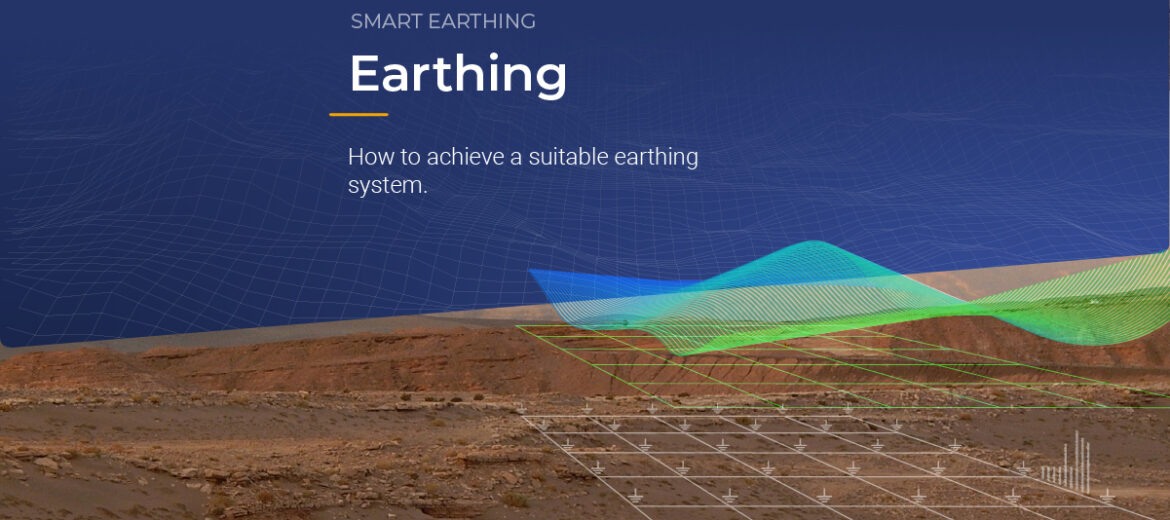 SMART EARTHING

Earthing

How to achieve a suitable earthing system.